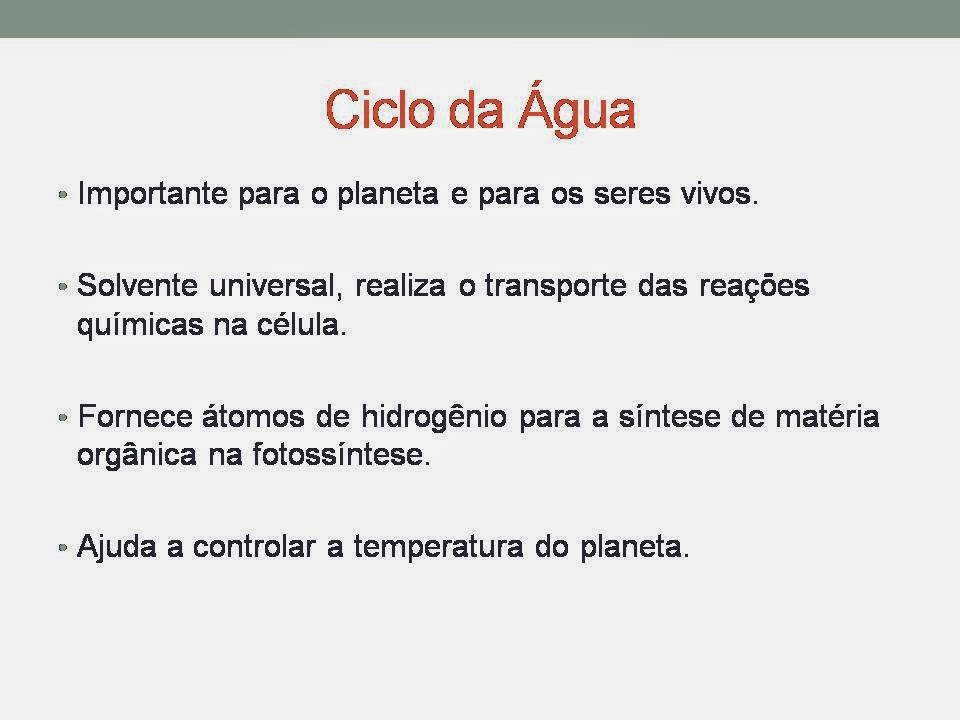 Ciclo da Água

• Importante para o planeta e para os seres vivos.

• Solvente universal, realiza o transporte das reações químicas na célula.

• Fornece átomos de hidrogênio para a síntese de matéria orgânica na fotossíntese.

• Ajuda a controlar a temperatura do planeta.